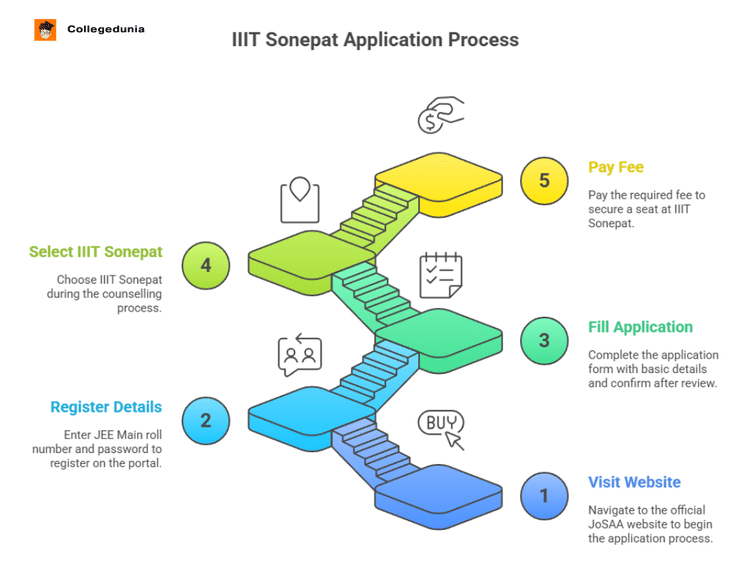 Collegedunia

IIIT Sonepat Application Process

5
Pay Fee
Pay the required fee to secure a seat at IIIT Sonepat.

Select IIIT Sonepat
4
Choose IIIT Sonepat during the counselling process.

3
Fill Application
Complete the application form with basic details and confirm after review.

Register Details
2
Enter JEE Main roll number and password to register on the portal.

BUY

1
Visit Website
Navigate to the official JoSAA website to begin the application process.